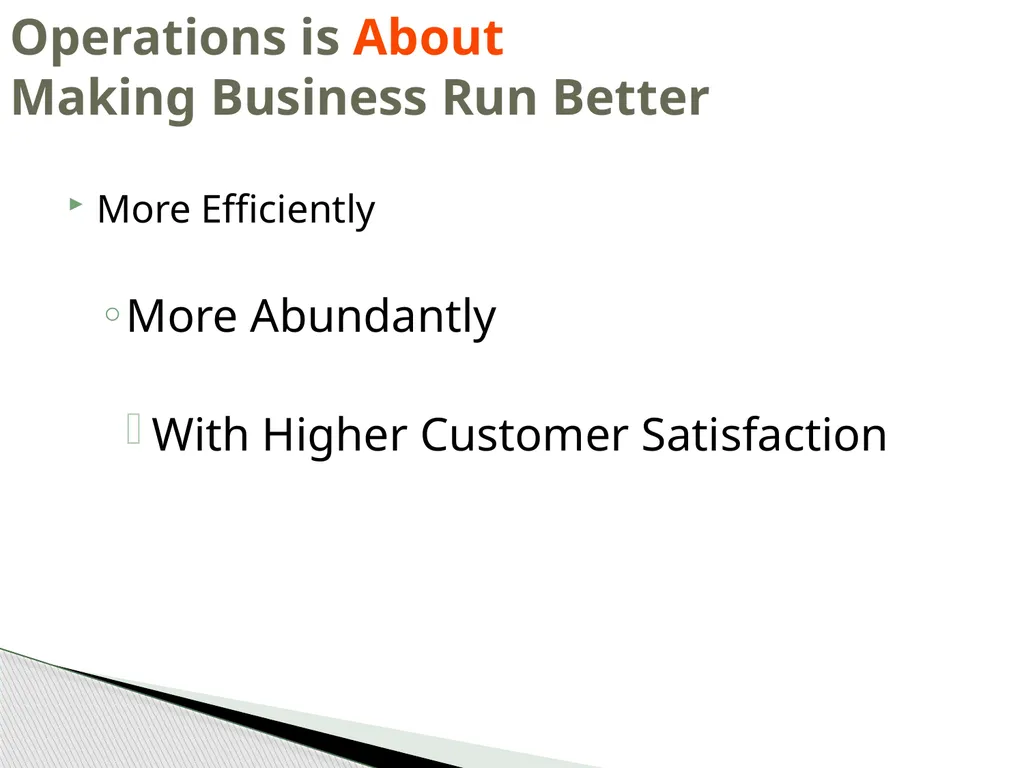 Operations is About
Making Business Run Better

More Efficiently

More Abundantly

With Higher Customer Satisfaction